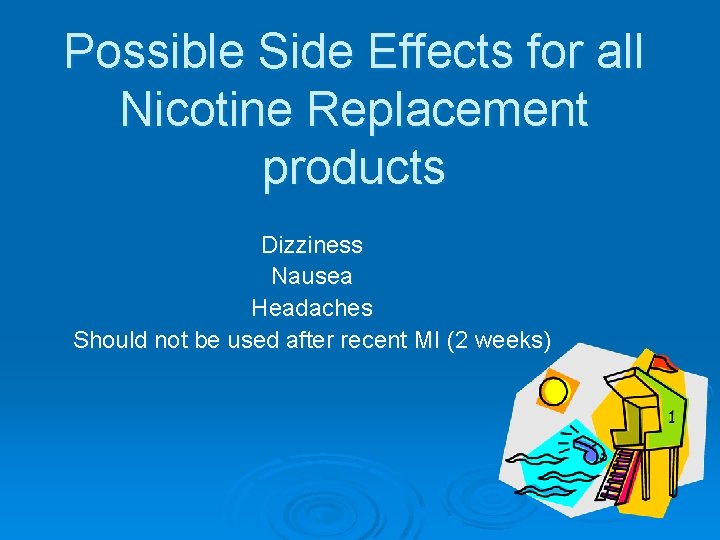 Possible Side Effects for all Nicotine Replacement products

Dizziness
Nausea
Headaches
Should not be used after recent MI (2 weeks)

1